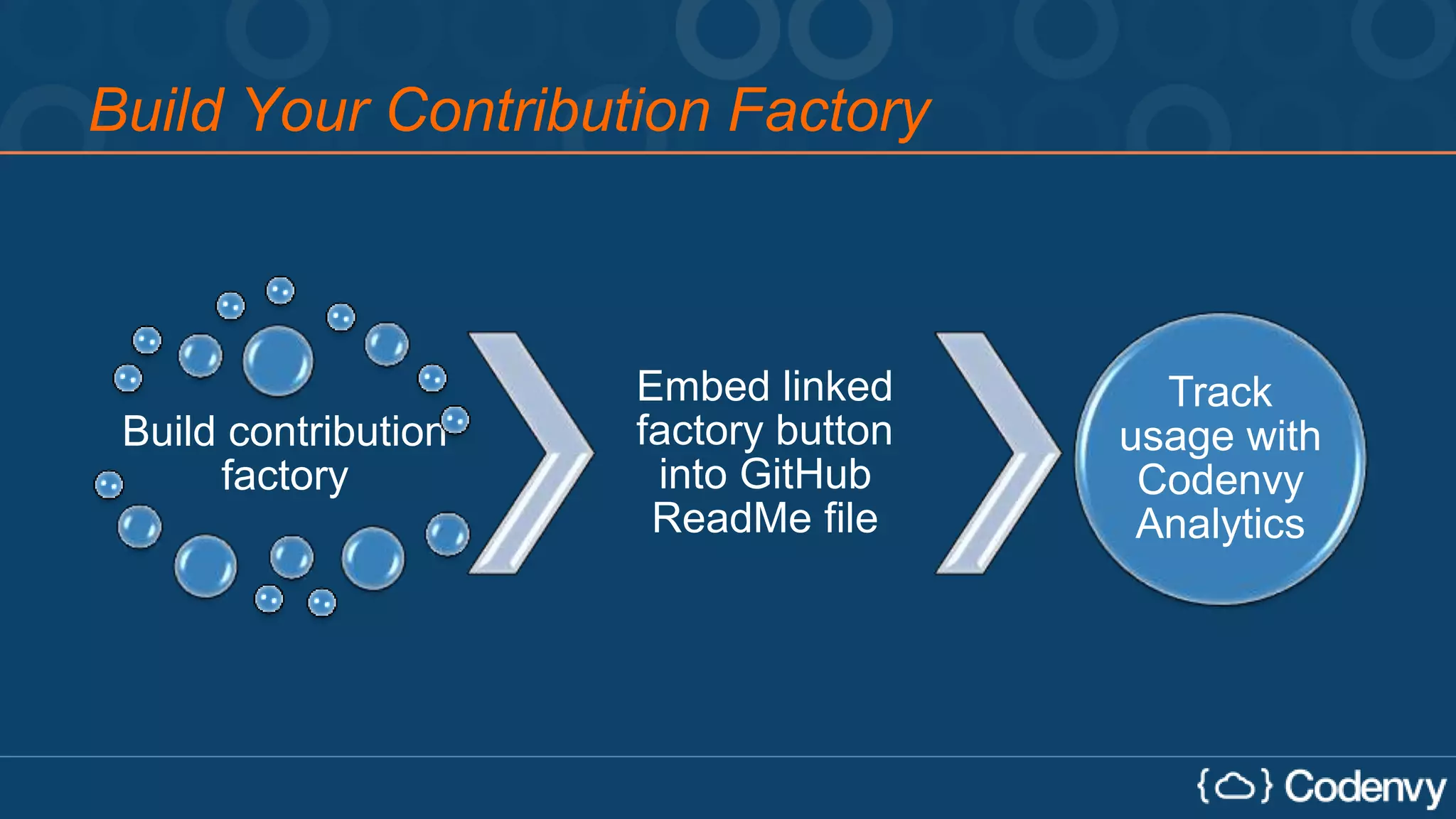 Build Your Contribution Factory

Build contribution factory

Embed linked factory button into GitHub ReadMe file

Track usage with Codenvy Analytics

{ } Codenvy